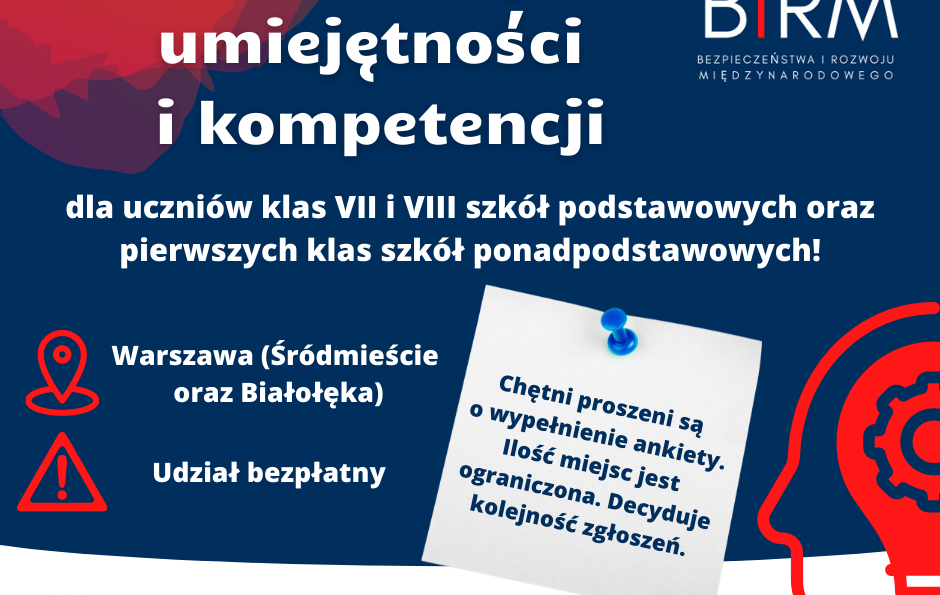 umiejętności i kompetencji

BIRM
BEZPIECZEŃSTWA I ROZWOJU MIĘDZYNARODOWEGO

dla uczniów klas VII i VIII szkół podstawowych oraz pierwszych klas szkół ponadpodstawowych!

Warszawa (Śródmieście oraz Białołęka)

Udział bezpłatny

Chętni proszeni są o wypełnienie ankiety. Ilość miejsc jest ograniczona. Decyduje kolejność zgłoszeń.